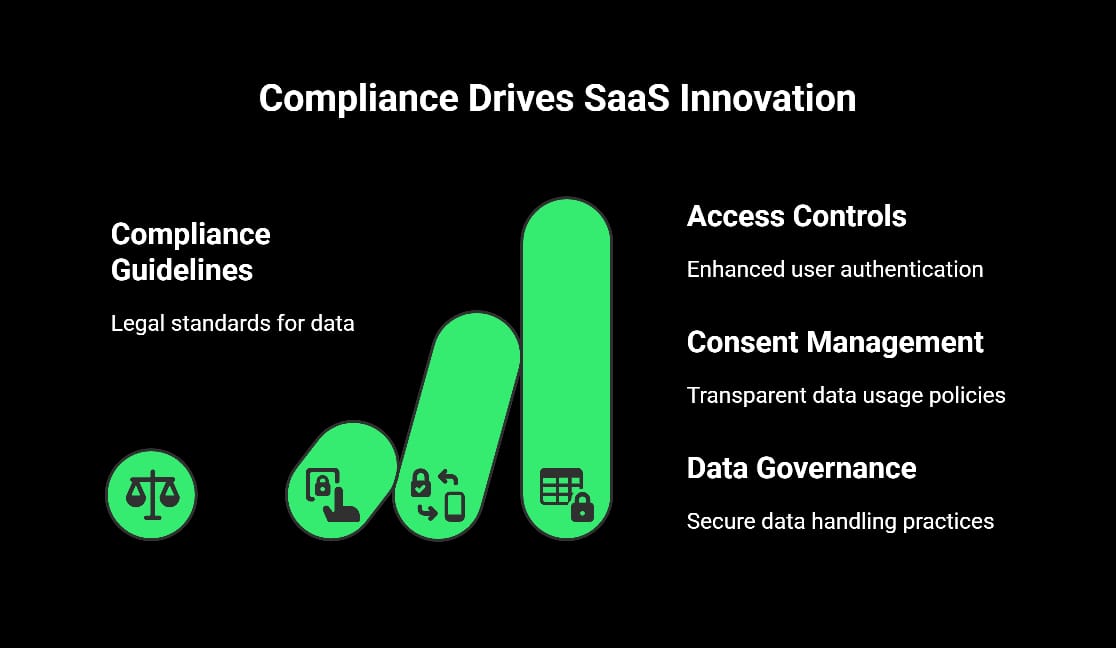 Compliance Drives SaaS Innovation

Compliance Guidelines

Legal standards for data

Access Controls

Enhanced user authentication

Consent Management

Transparent data usage policies

Data Governance

Secure data handling practices